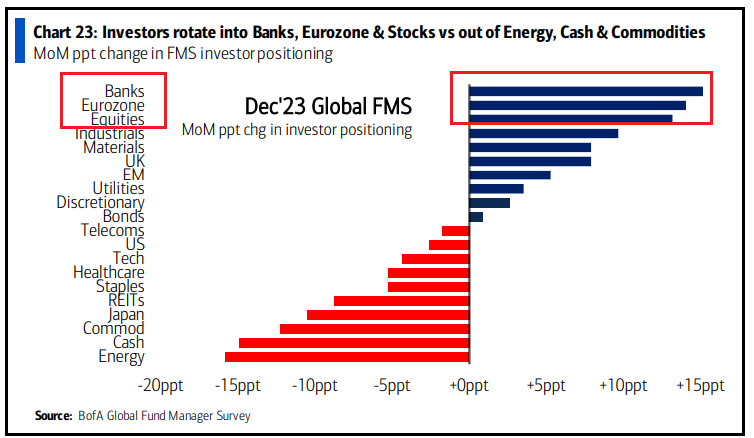 Chart 23: Investors rotate into Banks, Eurozone & Stocks vs out of Energy, Cash & Commodities
MoM ppt change in FMS investor positioning

Dec'23 Global FMS
MoM ppt chg in investor positioning

Banks
Eurozone
Equities
Industrials
Materials
UK
EM
Utilities
Discretionary
Bonds
Telecoms
US
Tech
Healthcare
Staples
REITs
Japan
Commod
Cash
Energy

-20ppt -15ppt -10ppt -5ppt +0ppt +5ppt +10ppt +15ppt

Source: BofA Global Fund Manager Survey